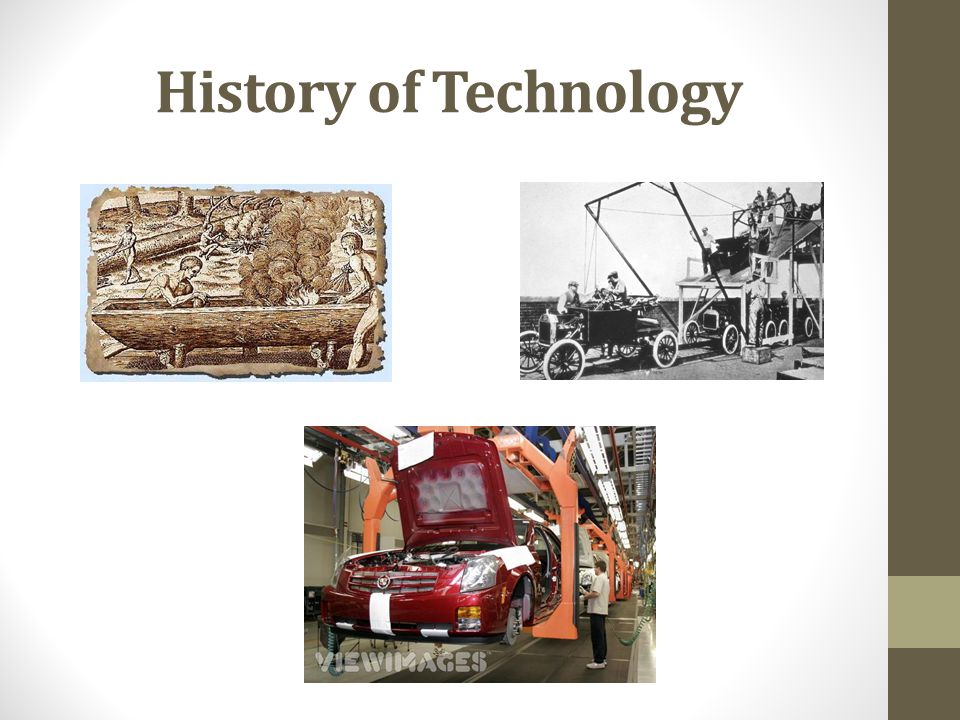 History of Technology

VIEWIMAGES